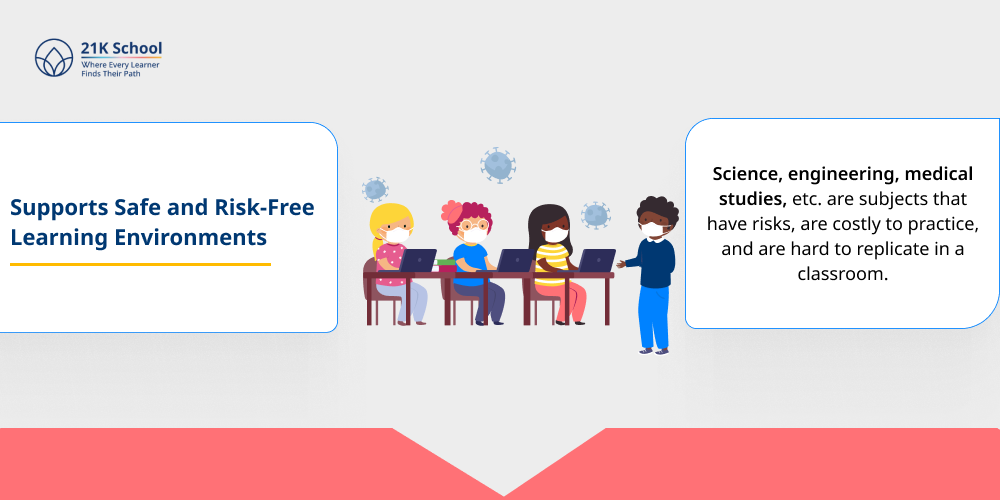 21K School
Where Every Learner Finds Their Path

Supports Safe and Risk-Free Learning Environments

Science, engineering, medical studies, etc. are subjects that have risks, are costly to practice, and are hard to replicate in a classroom.